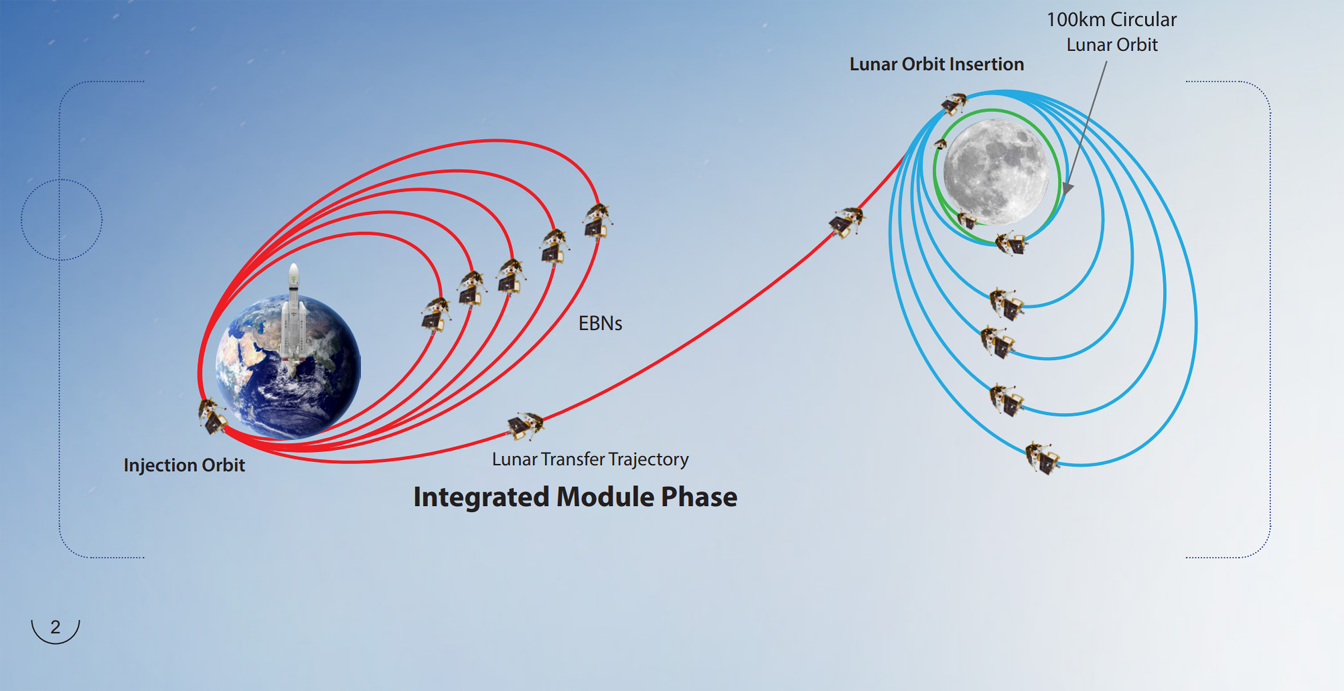 100km Circular Lunar Orbit

Lunar Orbit Insertion

EBNs

Injection Orbit

Lunar Transfer Trajectory

Integrated Module Phase

2